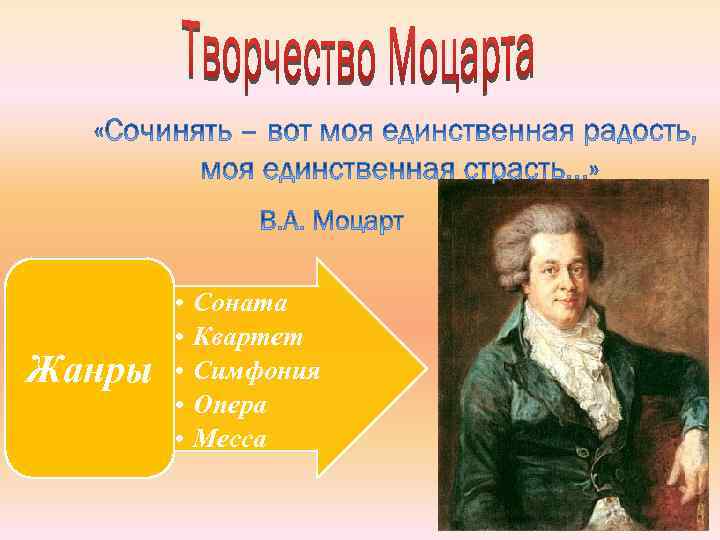 Творчество Моцарта

«Сочинять – вот моя единственная радость, моя единственная страсть...»

В.А. Моцарт

Жанры

• Соната
• Квартет
• Симфония
• Опера
• Месса